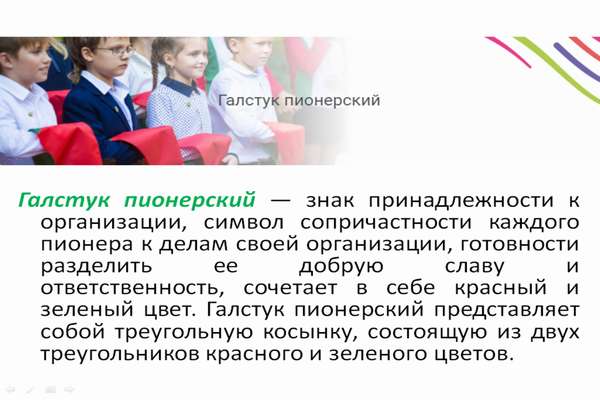 Галстук пионерский

Галстук пионерский — знак принадлежности к организации, символ сопричастности каждого пионера к делам своей организации, готовности разделить ее добрую славу и ответственность, сочетает в себе красный и зеленый цвет. Галстук пионерский представляет собой треугольную косынку, состоящую из двух треугольников красного и зеленого цветов.